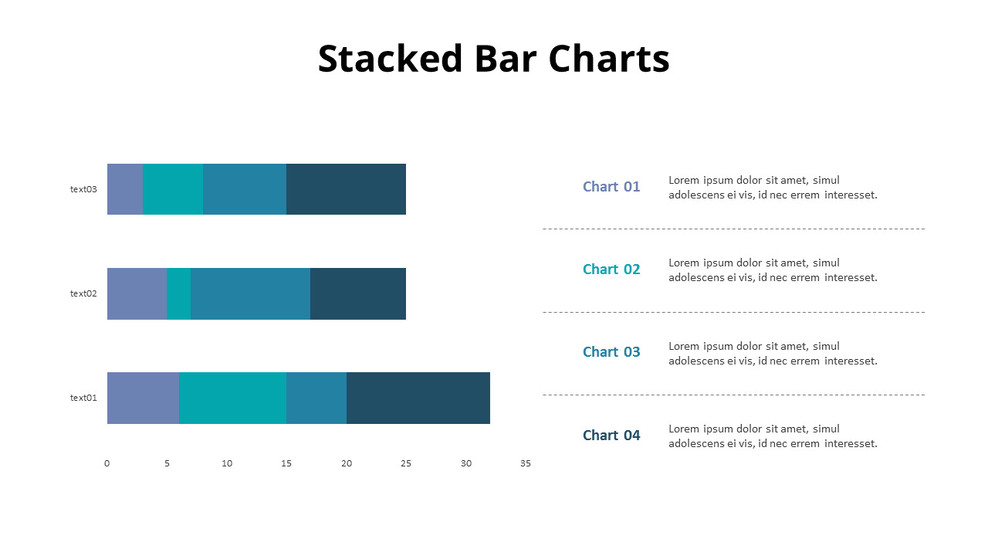 Stacked Bar Charts

text03

text02

text01

0 5 10 15 20 25 30 35

Chart 01 Lorem ipsum dolor sit amet, simul adolescens ei vis, id nec errem interesset.

Chart 02 Lorem ipsum dolor sit amet, simul adolescens ei vis, id nec errem interesset.

Chart 03 Lorem ipsum dolor sit amet, simul adolescens ei vis, id nec errem interesset.

Chart 04 Lorem ipsum dolor sit amet, simul adolescens ei vis, id nec errem interesset.